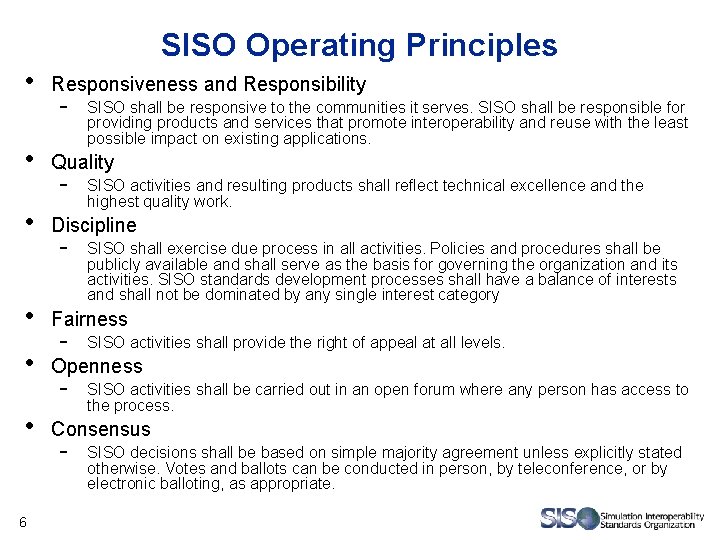 SISO Operating Principles

• Responsiveness and Responsibility
– SISO shall be responsive to the communities it serves. SISO shall be responsible for providing products and services that promote interoperability and reuse with the least possible impact on existing applications.

• Quality
– SISO activities and resulting products shall reflect technical excellence and the highest quality work.

• Discipline
– SISO shall exercise due process in all activities. Policies and procedures shall be publicly available and shall serve as the basis for governing the organization and its activities. SISO standards development processes shall have a balance of interests and shall not be dominated by any single interest category

• Fairness
– SISO activities shall provide the right of appeal at all levels.

• Openness
– SISO activities shall be carried out in an open forum where any person has access to the process.

• Consensus
– SISO decisions shall be based on simple majority agreement unless explicitly stated otherwise. Votes and ballots can be conducted in person, by teleconference, or by electronic balloting, as appropriate.

6

SISO Simulation Interoperability Standards Organization